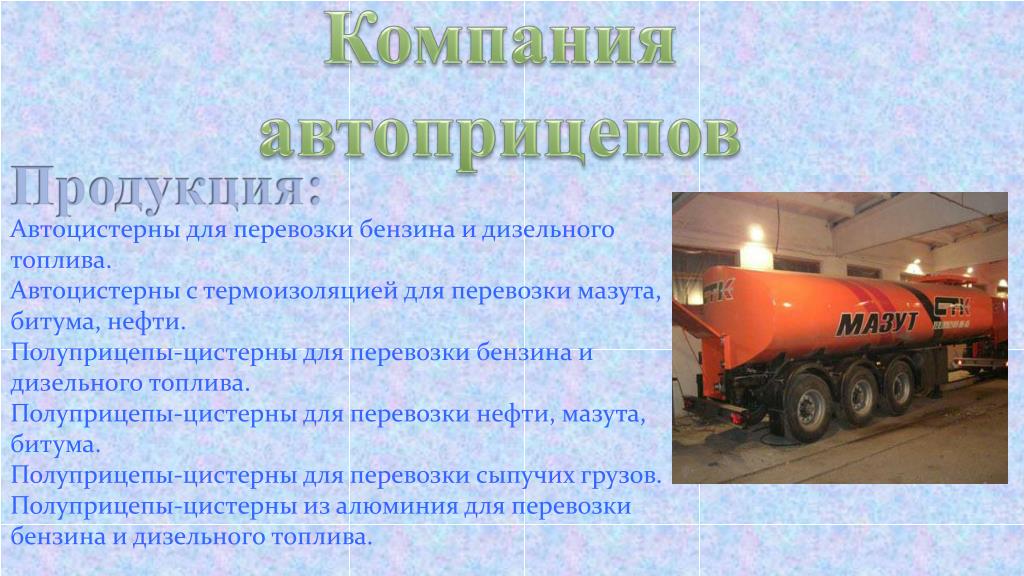 Компания автоприцепов

Продукция:

Автоцистерны для перевозки бензина и дизельного топлива.
Автоцистерны с термоизоляцией для перевозки мазута, битума, нефти.
Полуприцепы-цистерны для перевозки бензина и дизельного топлива.
Полуприцепы-цистерны для перевозки нефти, мазута, битума.
Полуприцепы-цистерны для перевозки сыпучих грузов.
Полуприцепы-цистерны из алюминия для перевозки бензина и дизельного топлива.

СТК
МАЗУТ СТК